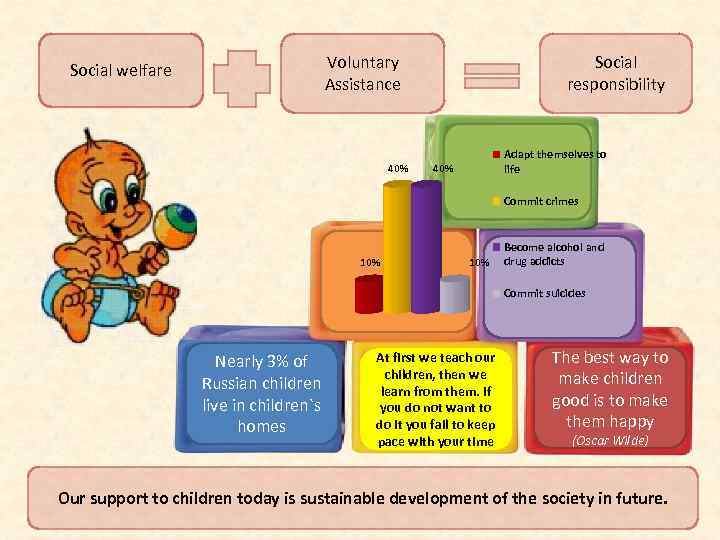 Social welfare

Voluntary Assistance

Social responsibility

40%

40%

10%

10%

Adapt themselves to life

Commit crimes

Become alcohol and drug addicts

Commit suicides

Nearly 3% of Russian children live in children`s homes

At first we teach our children, then we learn from them. If you do not want to do it you fail to keep pace with your time

The best way to make children good is to make them happy
(Oscar Wilde)

Our support to children today is sustainable development of the society in future.